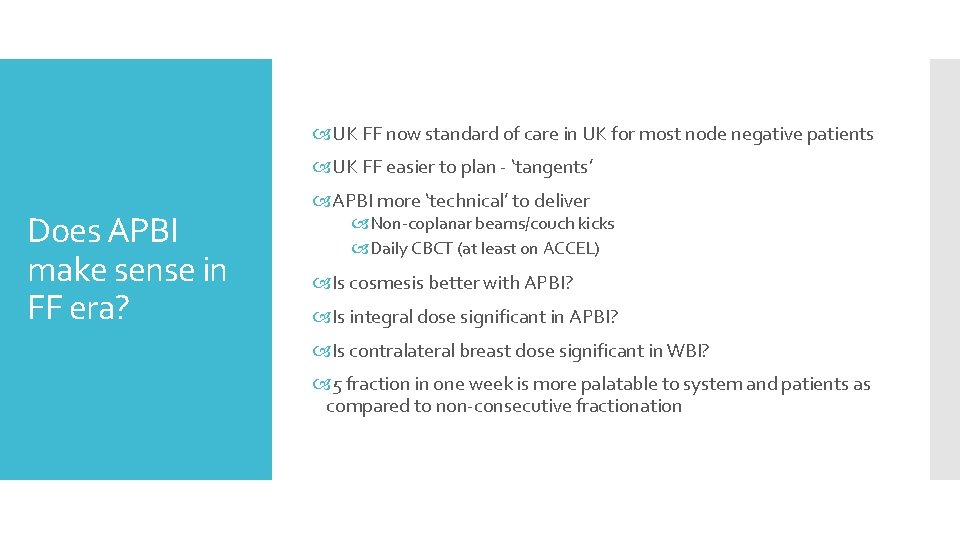 Does APBI make sense in FF era?

UK FF now standard of care in UK for most node negative patients

UK FF easier to plan - 'tangents'

APBI more 'technical' to deliver

Non-coplanar beams/couch kicks

Daily CBCT (at least on ACCEL)

Is cosmesis better with APBI?

Is integral dose significant in APBI?

Is contralateral breast dose significant in WBI?

5 fraction in one week is more palatable to system and patients as compared to non-consecutive fractionation